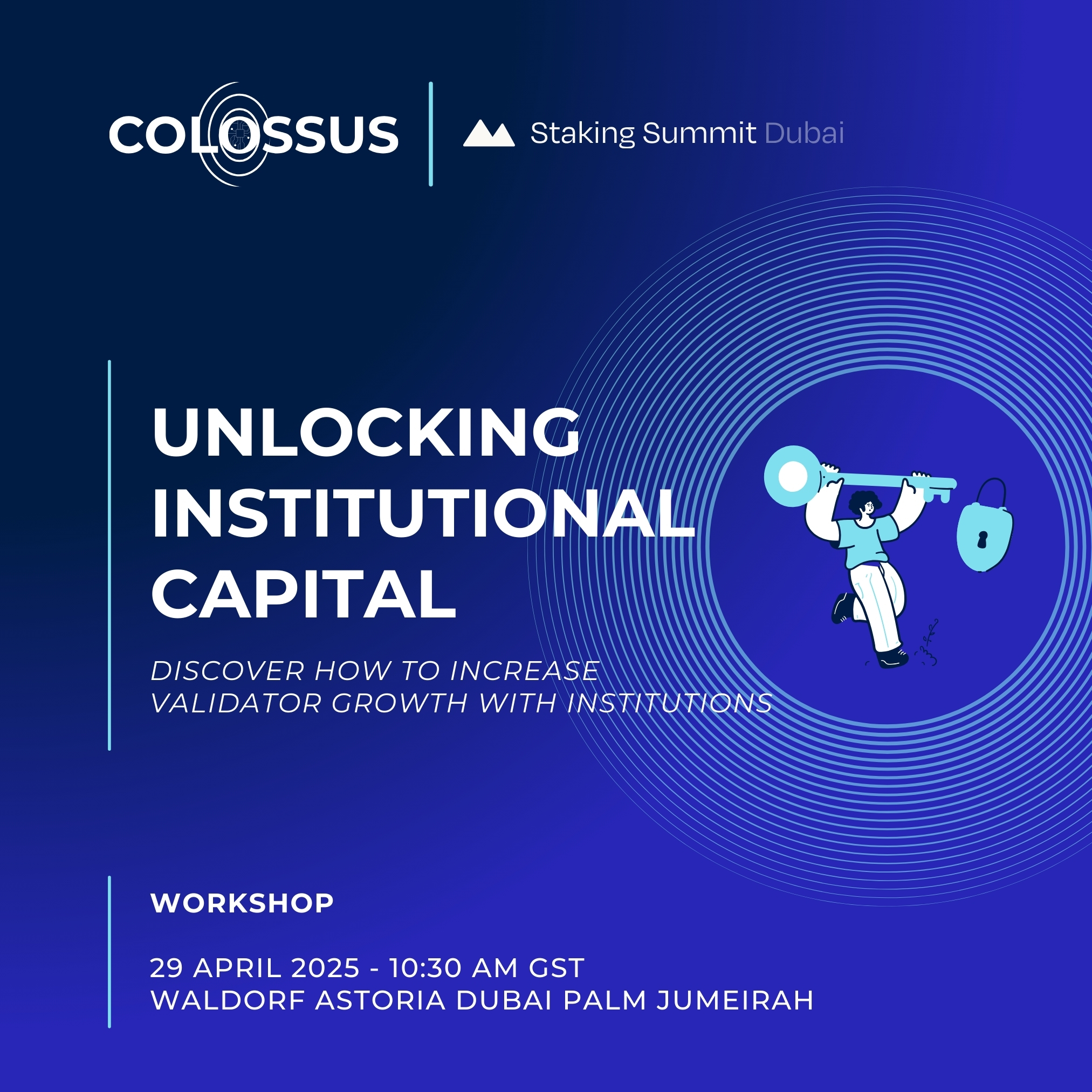 COLOSSUS

Staking Summit Dubai

UNLOCKING INSTITUTIONAL CAPITAL

DISCOVER HOW TO INCREASE VALIDATOR GROWTH WITH INSTITUTIONS

WORKSHOP

29 APRIL 2025 - 10:30 AM GST
WALDORF ASTORIA DUBAI PALM JUMEIRAH